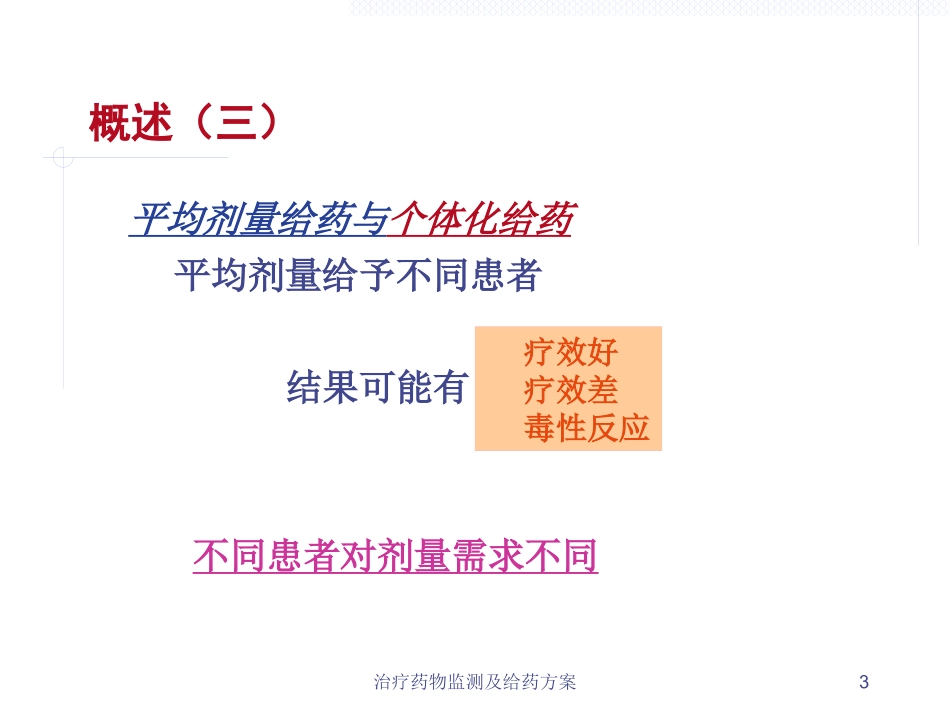 概述（三）

平均剂量给药与个体化给药

平均剂量给予不同患者

结果可能有

疗效好
疗效差
毒性反应

不同患者对剂量需求不同

治疗药物监测及给药方案

3